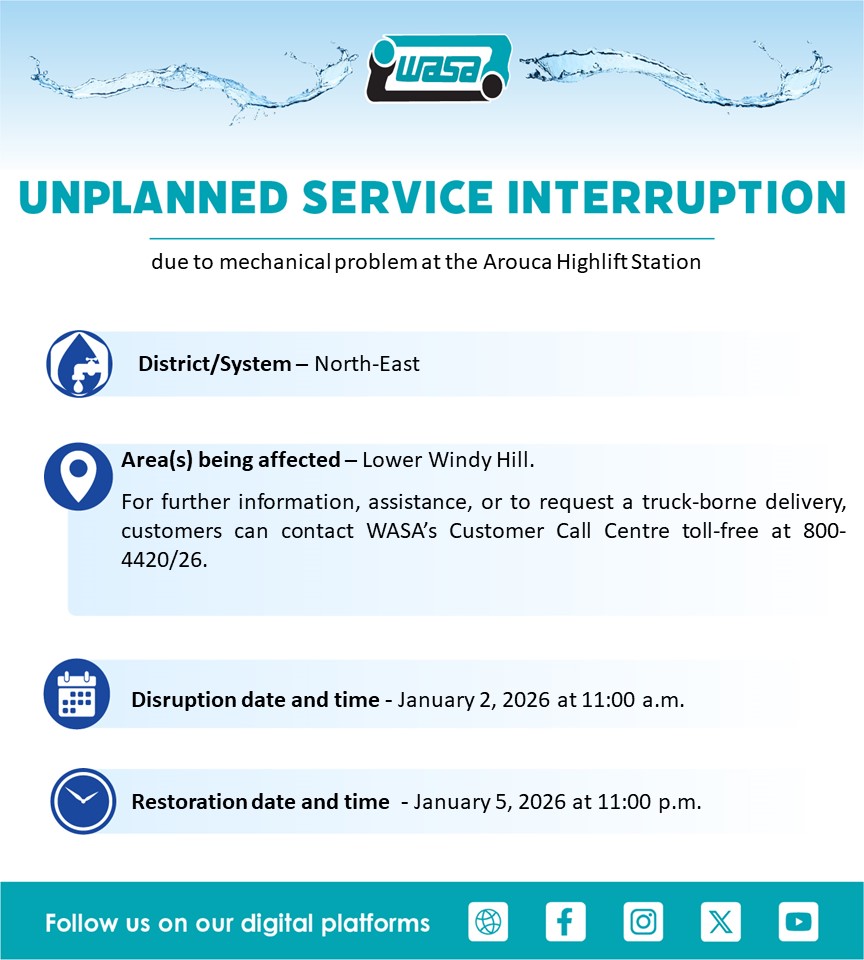 WASA

UNPLANNED SERVICE INTERRUPTION

due to mechanical problem at the Arouca Highlift Station

District/System – North-East

Area(s) being affected – Lower Windy Hill.

For further information, assistance, or to request a truck-borne delivery, customers can contact WASA's Customer Call Centre toll-free at 800-4420/26.

Disruption date and time - January 2, 2026 at 11:00 a.m.

Restoration date and time - January 5, 2026 at 11:00 p.m.

Follow us on our digital platforms